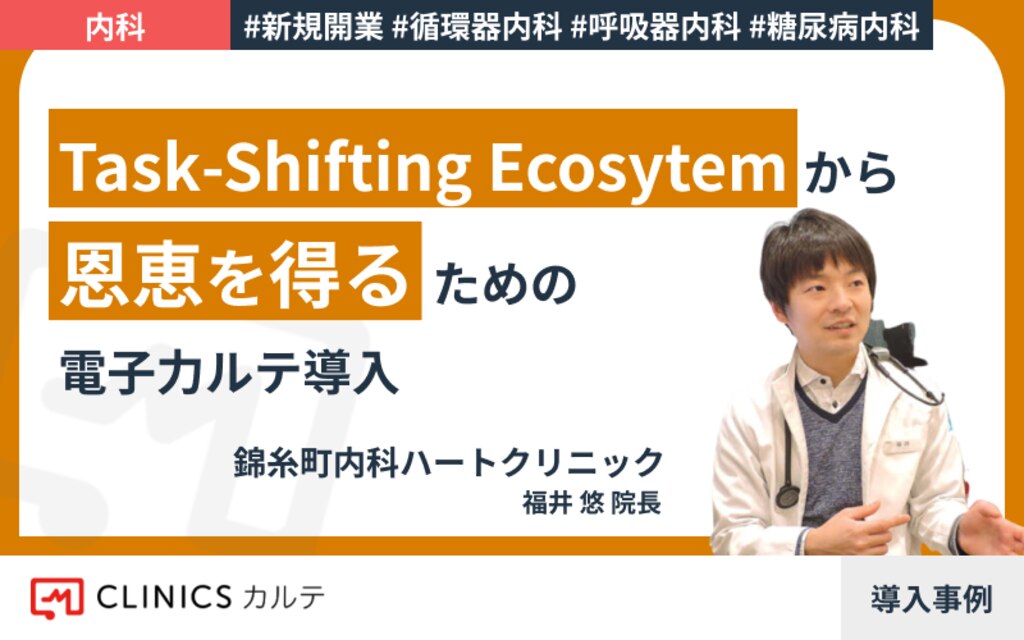 内科 #新規開業 #循環器内科 #呼吸器内科 #糖尿病内科

Task-Shifting Ecosytem から

恩恵を得る ための

電子カルテ導入

錦糸町内科ハートクリニック
福井 悠 院長

CLINICS カルテ

導入事例